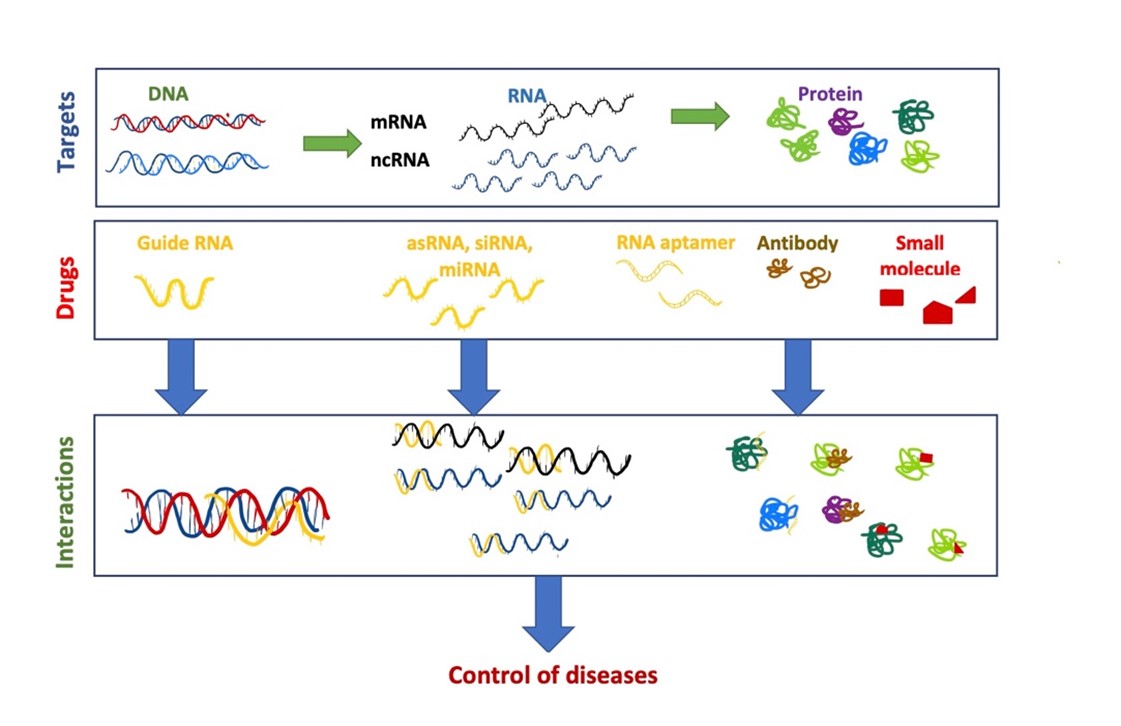 Targets

DNA

mRNA
ncRNA

RNA

Protein

Drugs

Guide RNA

asRNA, siRNA, miRNA

RNA aptamer

Antibody

Small molecule

Interactions

Control of diseases